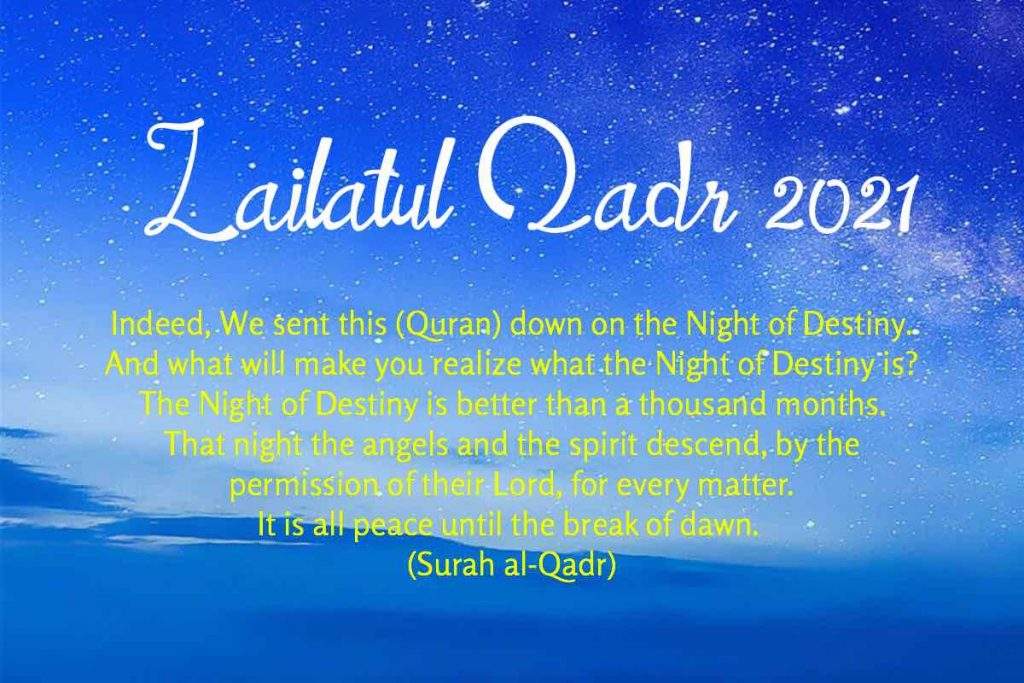 Lailatul Qadr 2021

Indeed, We sent this (Quran) down on the Night of Destiny.
And what will make you realize what the Night of Destiny is?
The Night of Destiny is better than a thousand months.
That night the angels and the spirit descend, by the permission of their Lord, for every matter.
It is all peace until the break of dawn.
(Surah al-Qadr)